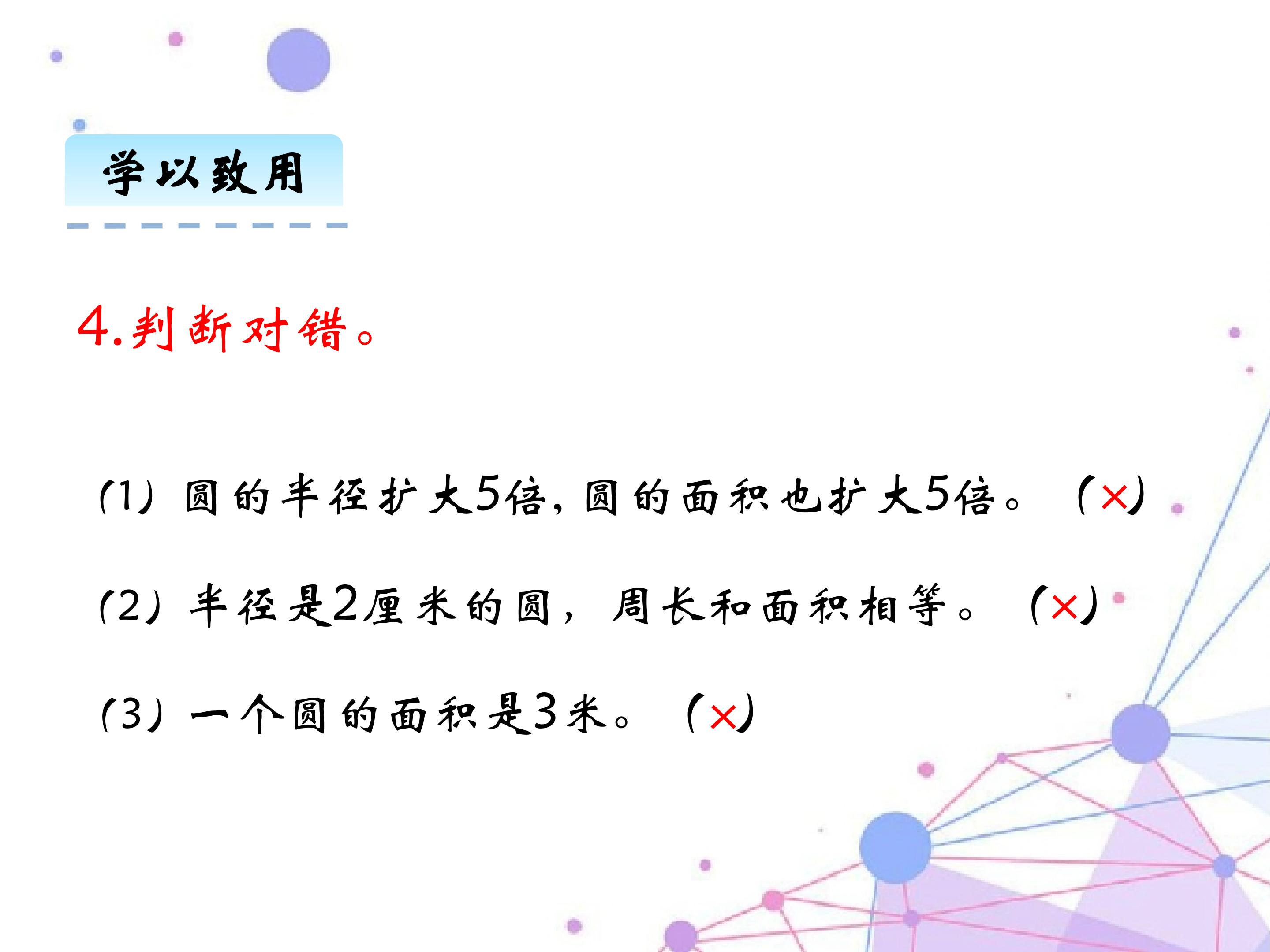 学以致用

4.判断对错。

(1) 圆的半径扩大5倍，圆的面积也扩大5倍。 (×)

(2) 半径是2厘米的圆，周长和面积相等。 (×)

(3) 一个圆的面积是3米。 (×)